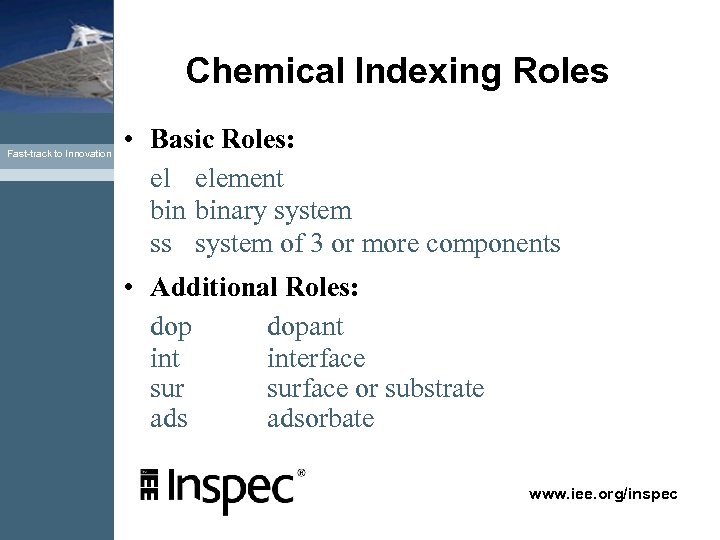 Fast-track to Innovation

Chemical Indexing Roles

• Basic Roles:

el element
bin binary system
ss system of 3 or more components

• Additional Roles:

dop dopant
int interface
sur surface or substrate
ads adsorbate

Inspec®

www.iee.org/inspec